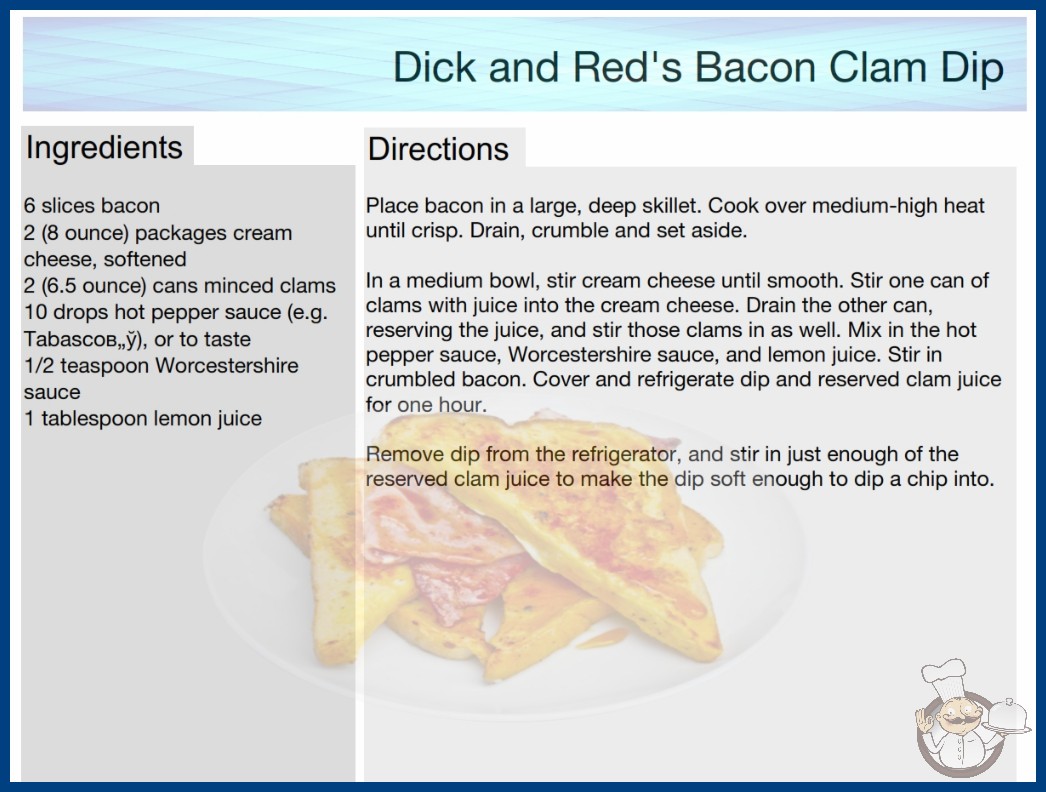 Dick and Red's Bacon Clam Dip

Ingredients

6 slices bacon
2 (8 ounce) packages cream cheese, softened
2 (6.5 ounce) cans minced clams
10 drops hot pepper sauce (e.g. Tabascoв„ў), or to taste
1/2 teaspoon Worcestershire sauce
1 tablespoon lemon juice

Directions

Place bacon in a large, deep skillet. Cook over medium-high heat until crisp. Drain, crumble and set aside.

In a medium bowl, stir cream cheese until smooth. Stir one can of clams with juice into the cream cheese. Drain the other can, reserving the juice, and stir those clams in as well. Mix in the hot pepper sauce, Worcestershire sauce, and lemon juice. Stir in crumbled bacon. Cover and refrigerate dip and reserved clam juice for one hour.

Remove dip from the refrigerator, and stir in just enough of the reserved clam juice to make the dip soft enough to dip a chip into.